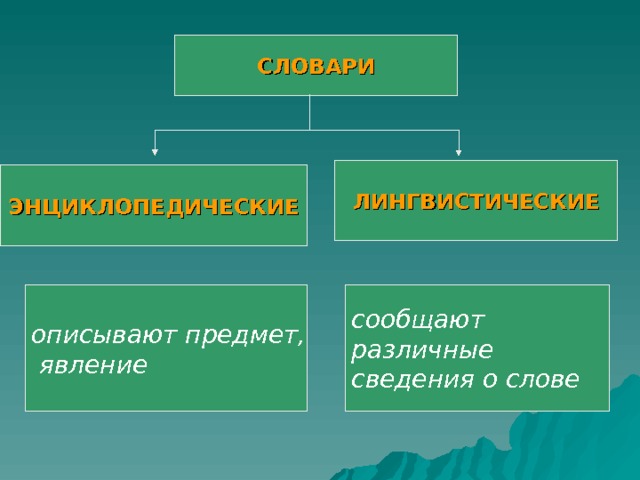 СЛОВАРИ

ЭНЦИКЛОПЕДИЧЕСКИЕ

ЛИНГВИСТИЧЕСКИЕ

описывают предмет, явление

сообщают различные сведения о слове